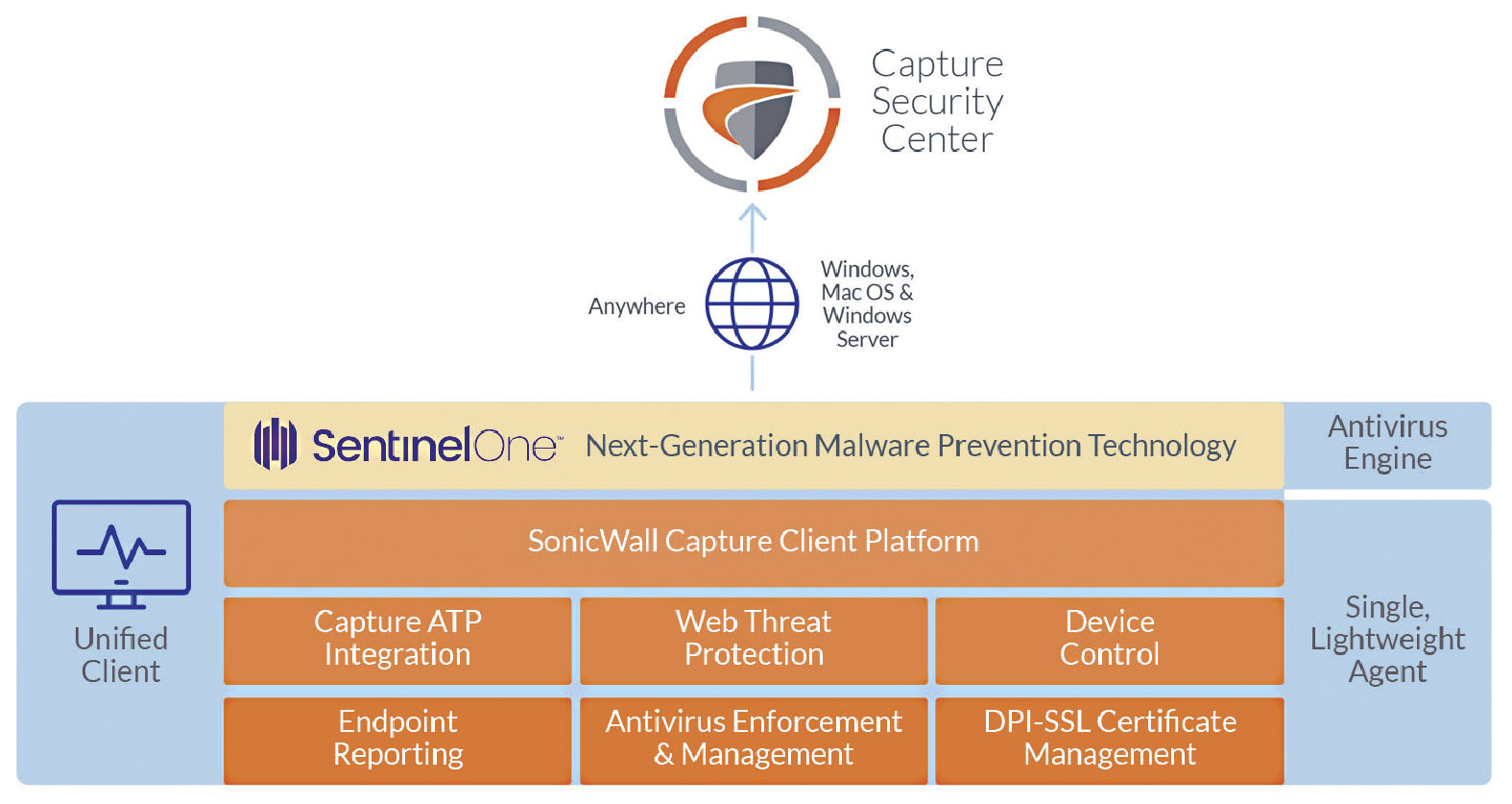 Capture Security Center

Anywhere

Windows, Mac OS & Windows Server

SentinelOne™ Next-Generation Malware Prevention Technology

Antivirus Engine

Unified Client

SonicWall Capture Client Platform

Capture ATP Integration

Web Threat Protection

Device Control

Endpoint Reporting

Antivirus Enforcement & Management

DPI-SSL Certificate Management

Single, Lightweight Agent